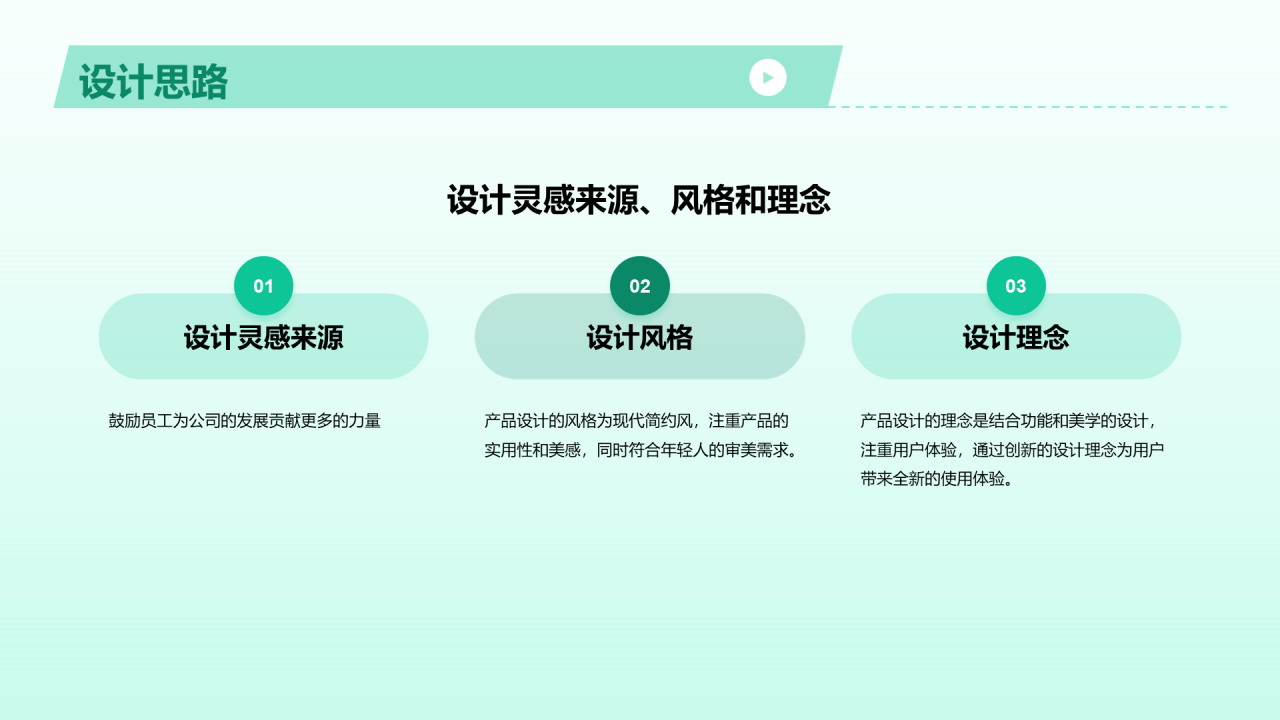 设计思路

设计灵感来源、风格和理念

01

设计灵感来源

鼓励员工为公司的发展贡献更多的力量

02

设计风格

产品设计的风格为现代简约风，注重产品的实用性和美感，同时符合年轻人的审美需求。

03

设计理念

产品设计的理念是结合功能和美学的设计，注重用户体验，通过创新的设计理念为用户带来全新的使用体验。